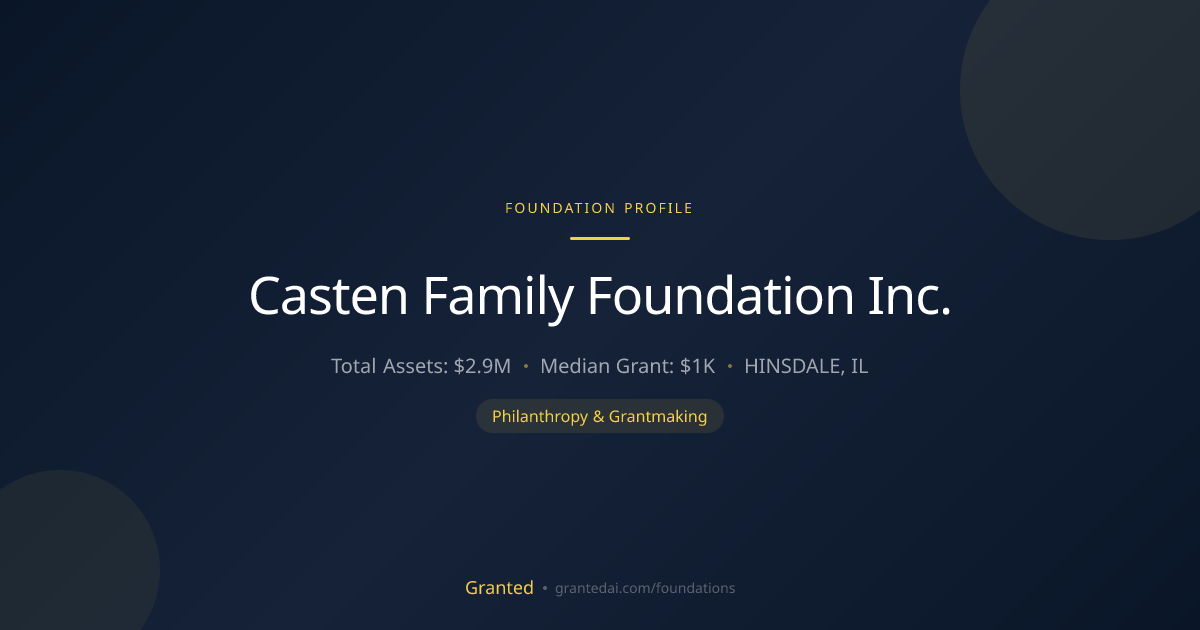 FOUNDATION PROFILE

Casten Family Foundation Inc.

Total Assets: $2.9M • Median Grant: $1K • HINSDALE, IL

Philanthropy & Grantmaking

Granted • grantedai.com/foundations